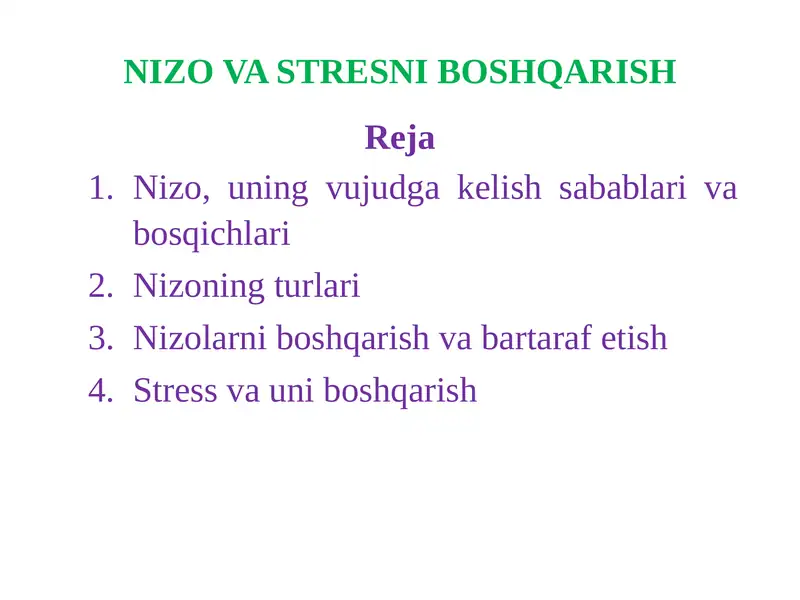 NIZO VA STRESNI BOSHQARISH

Reja

1. Nizo, uning vujudga kelish sabablari va bosqichlari
2. Nizoning turlari
3. Nizolarni boshqarish va bartaraf etish
4. Stress va uni boshqarish